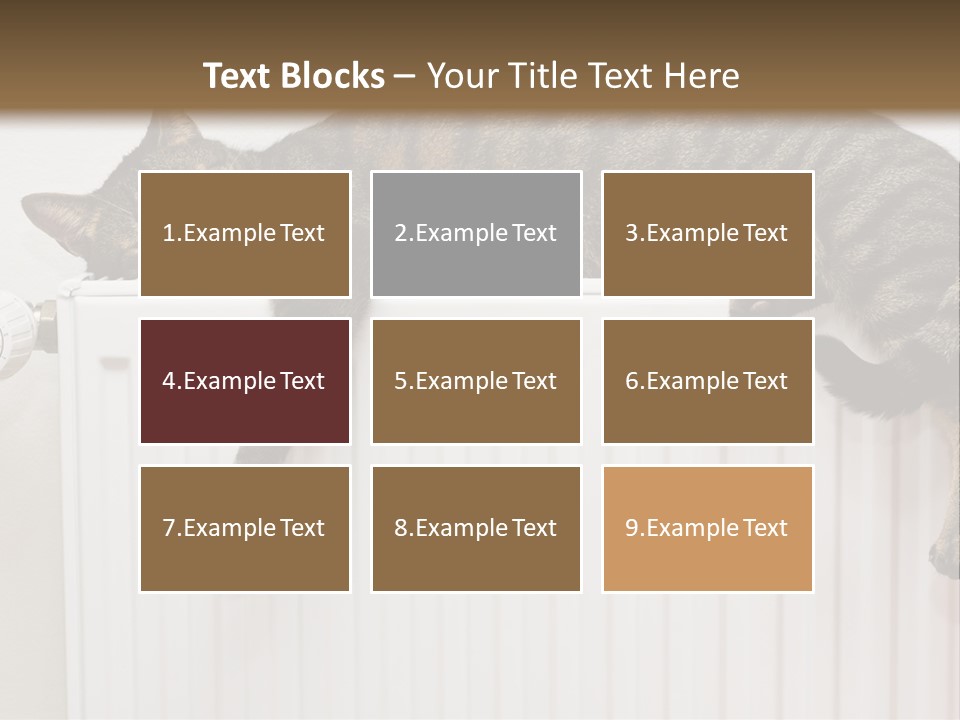 Text Blocks – Your Title Text Here

1.Example Text

2.Example Text

3.Example Text

4.Example Text

5.Example Text

6.Example Text

7.Example Text

8.Example Text

9.Example Text